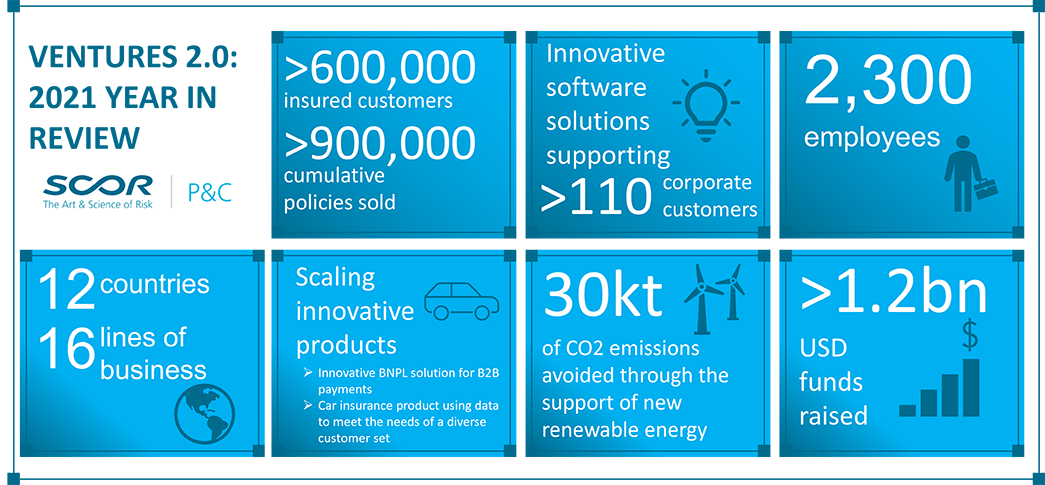 VENTURES 2.0: 2021 YEAR IN REVIEW

SCOR
The Art & Science of Risk
P&C

>600,000
insured customers
>900,000
cumulative policies sold

Innovative software solutions supporting
>110 corporate customers

2,300
employees

12 countries
16 lines of business

Scaling innovative products
➢ Innovative BNPL solution for B2B payments
➢ Car insurance product using data to meet the needs of a diverse customer set

30kt
of CO2 emissions avoided through the support of new renewable energy

>1.2bn
USD funds raised
$